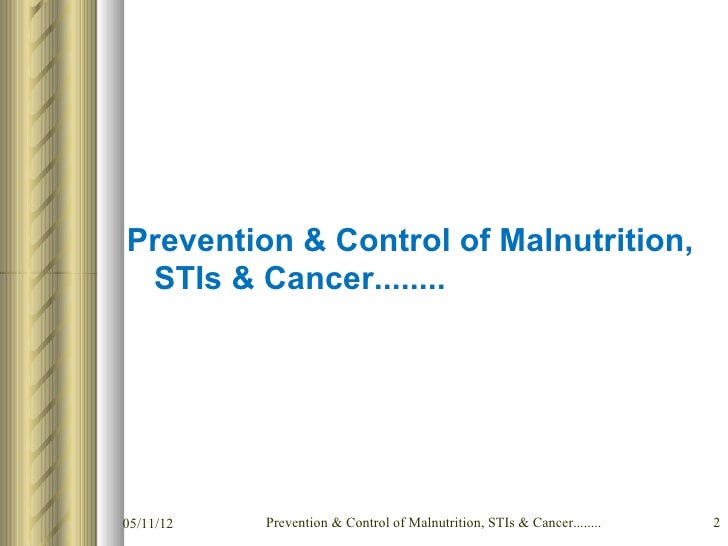 Prevention & Control of Malnutrition, STIs & Cancer........

05/11/12 Prevention & Control of Malnutrition, STIs & Cancer........ 2